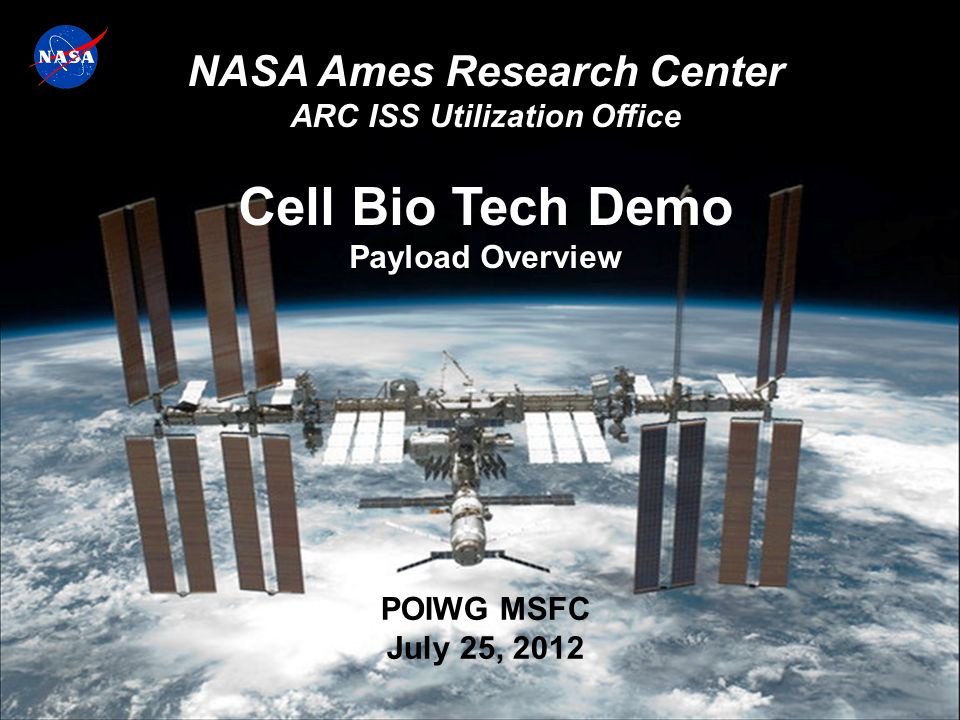 NASA

NASA Ames Research Center
ARC ISS Utilization Office

Cell Bio Tech Demo
Payload Overview

POIWG MSFC
July 25, 2012